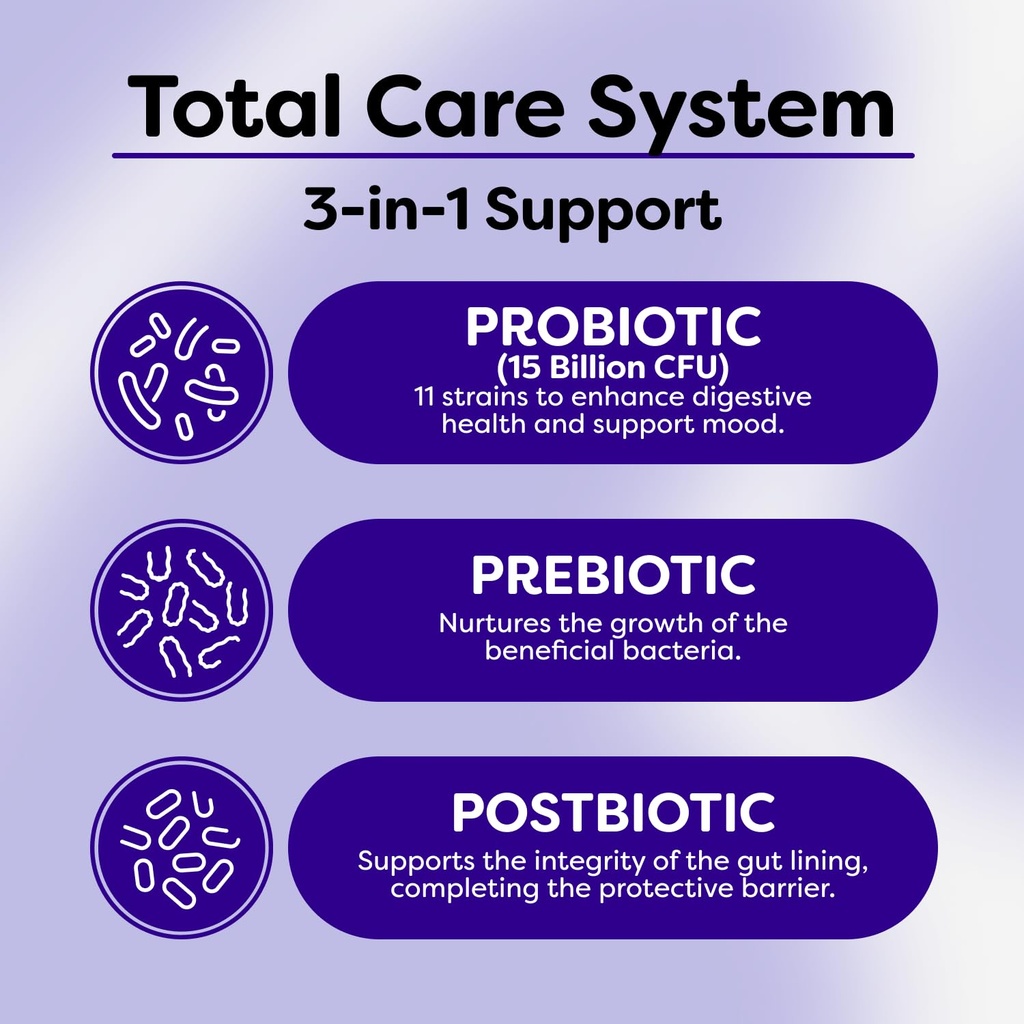 Total Care System

3-in-1 Support

PROBIOTIC
(15 Billion CFU)
11 strains to enhance digestive health and support mood.

PREBIOTIC
Nurtures the growth of the beneficial bacteria.

POSTBIOTIC
Supports the integrity of the gut lining, completing the protective barrier.